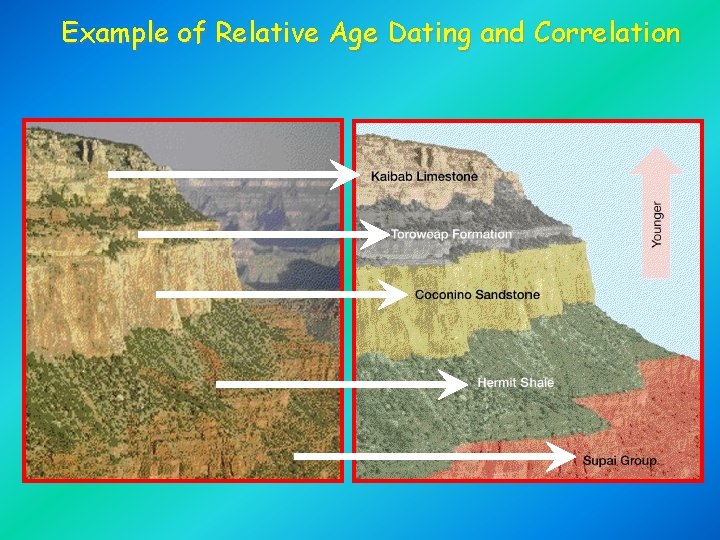 Example of Relative Age Dating and Correlation

Kaibab Limestone

Toroweap Formation

Coconino Sandstone

Hermit Shale

Supai Group

Younger